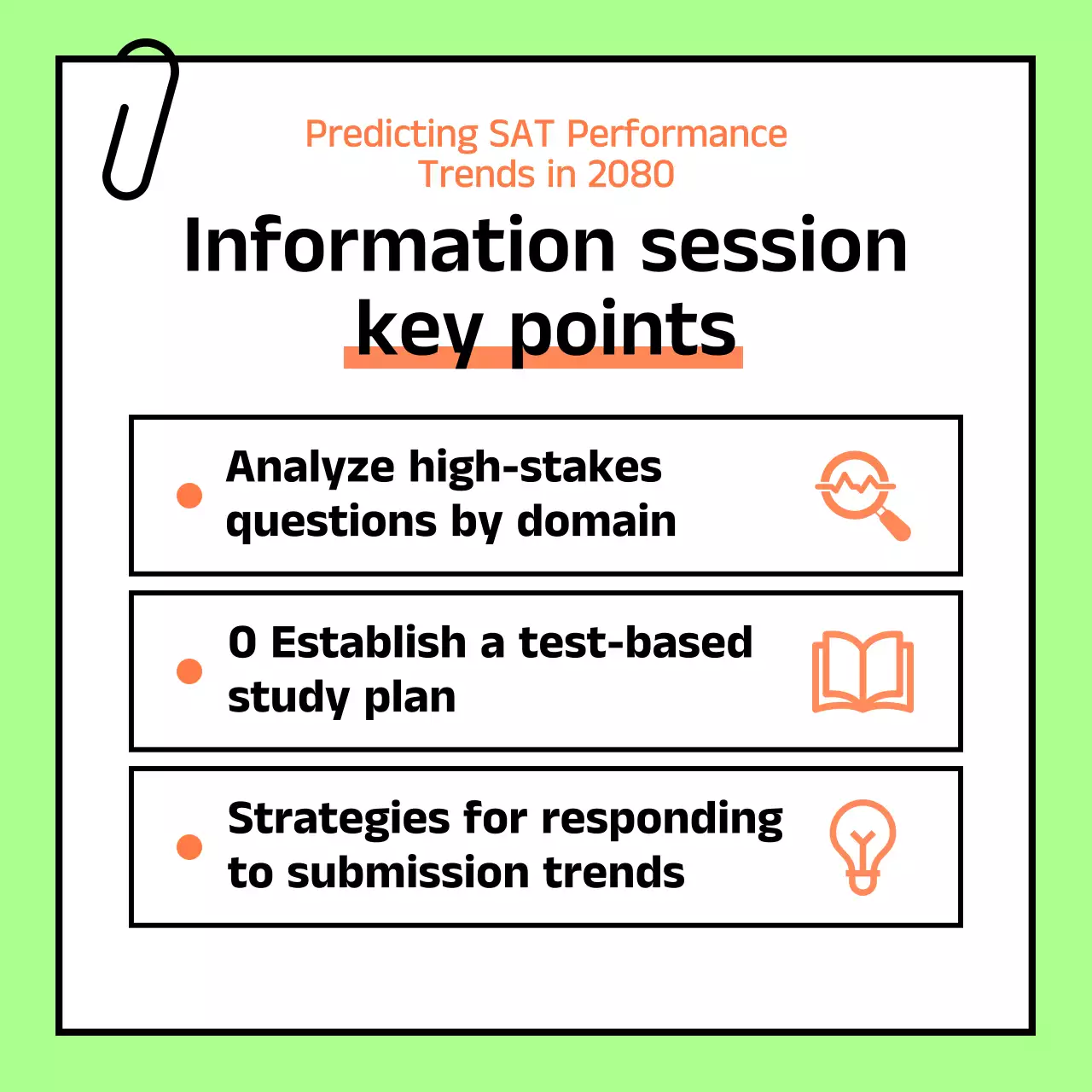 Predicting SAT Performance Trends in 2080

Information session key points

Analyze high-stakes questions by domain

0 Establish a test-based study plan

Strategies for responding to submission trends